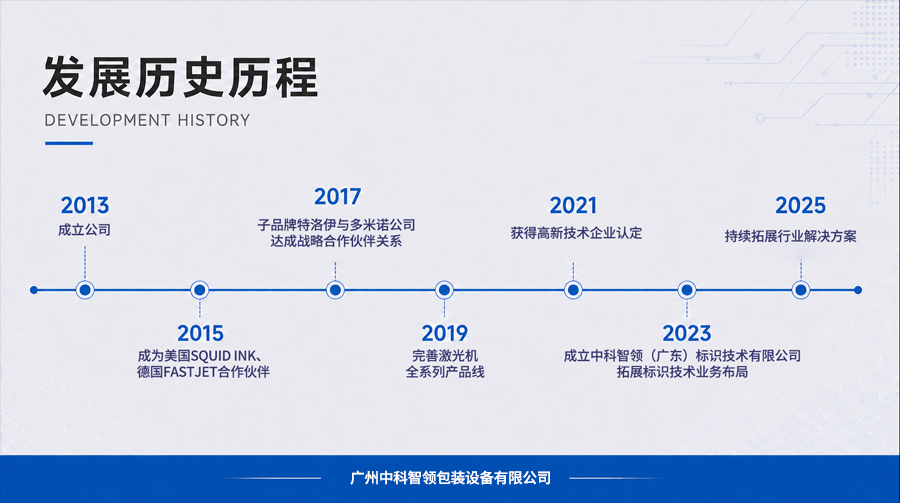 发展历史历程

DEVELOPMENT HISTORY

2013
成立公司

2015
成为美国SQUID INK、德国FASTJET合作伙伴

2017
子品牌特洛伊与多米诺公司达成战略合作伙伴关系

2019
完善激光机全系列产品线

2021
获得高新技术企业认定

2023
成立中科智领（广东）标识技术有限公司拓展标识技术业务布局

2025
持续拓展行业解决方案

广州中科智领包装设备有限公司